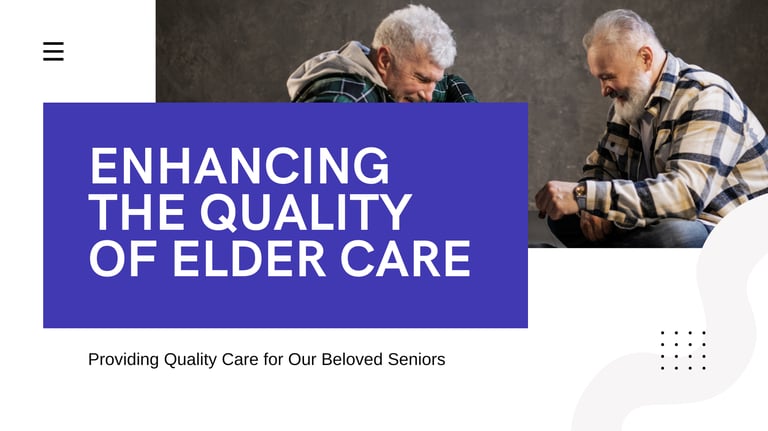 ENHANCING THE QUALITY OF ELDER CARE

Providing Quality Care for Our Beloved Seniors